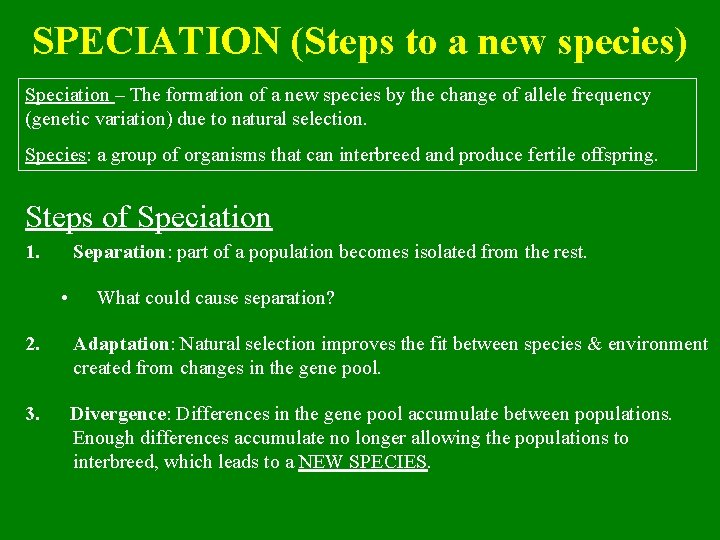 SPECIATION (Steps to a new species)

Speciation – The formation of a new species by the change of allele frequency (genetic variation) due to natural selection.

Species: a group of organisms that can interbreed and produce fertile offspring.

Steps of Speciation

1. Separation: part of a population becomes isolated from the rest.

• What could cause separation?

2. Adaptation: Natural selection improves the fit between species & environment created from changes in the gene pool.

3. Divergence: Differences in the gene pool accumulate between populations. Enough differences accumulate no longer allowing the populations to interbreed, which leads to a NEW SPECIES.